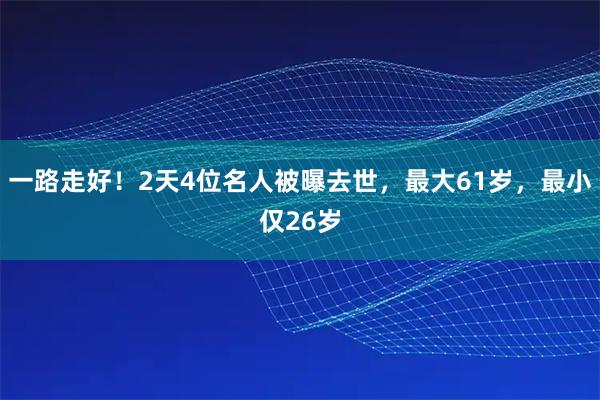 一路走好！2天4位名人被曝去世，最大61岁，最小仅26岁